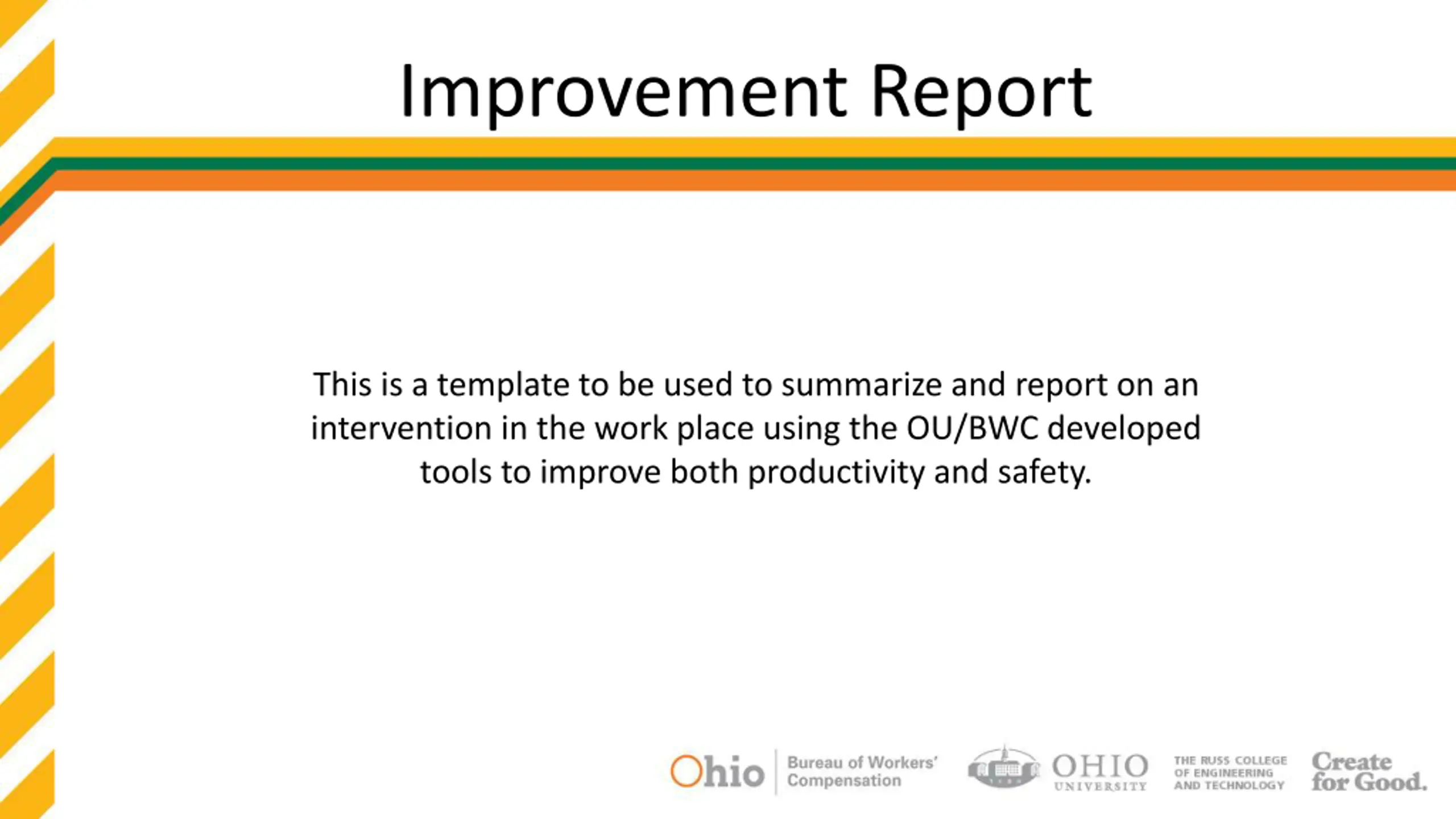 Improvement Report

This is a template to be used to summarize and report on an intervention in the work place using the OU/BWC developed tools to improve both productivity and safety.

Ohio Bureau of Workers' Compensation

OHIO UNIVERSITY

THE RUSS COLLEGE OF ENGINEERING AND TECHNOLOGY

Create for Good.